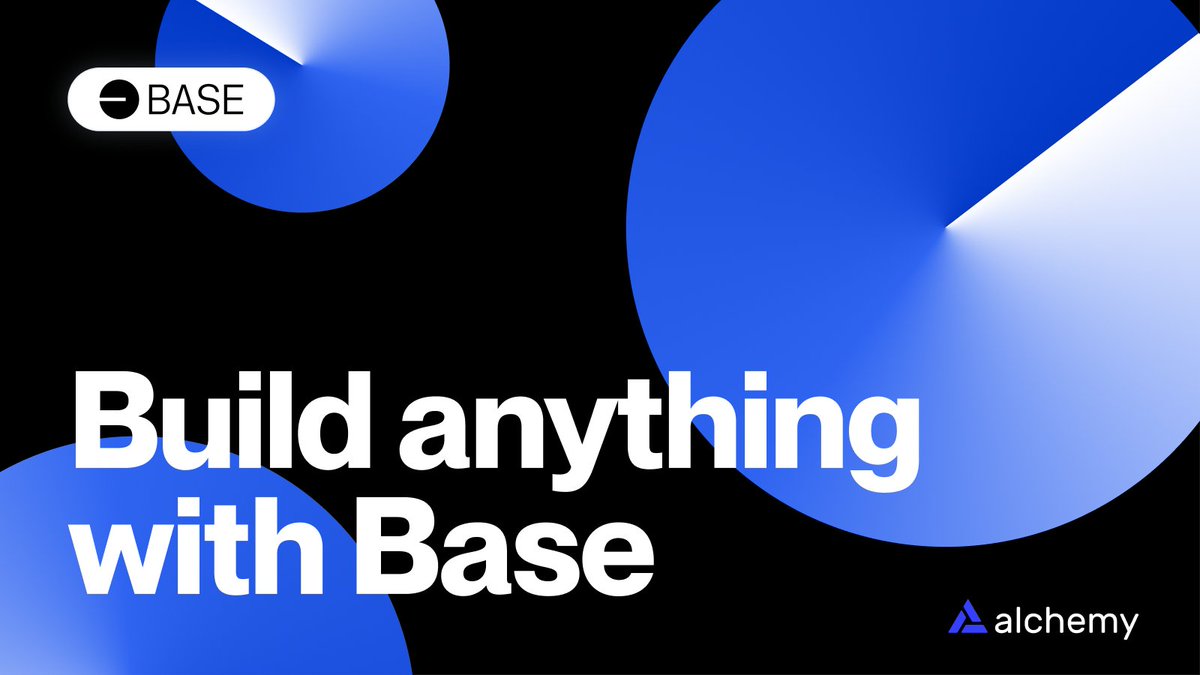 BASE

Build anything with Base

alchemy